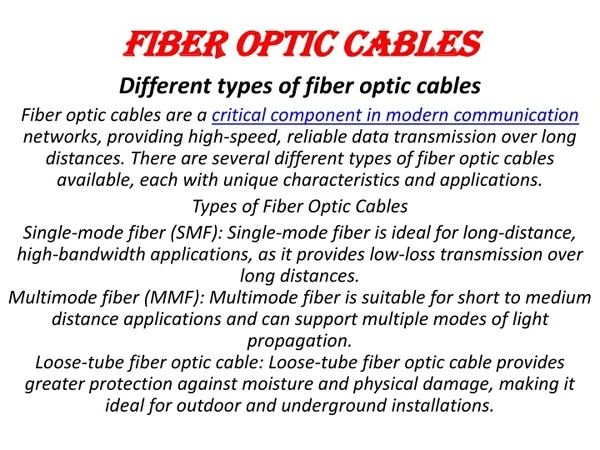 FIBER OPTIC CABLES

Different types of fiber optic cables

Fiber optic cables are a critical component in modern communication networks, providing high-speed, reliable data transmission over long distances. There are several different types of fiber optic cables available, each with unique characteristics and applications.

Types of Fiber Optic Cables

Single-mode fiber (SMF): Single-mode fiber is ideal for long-distance, high-bandwidth applications, as it provides low-loss transmission over long distances.

Multimode fiber (MMF): Multimode fiber is suitable for short to medium distance applications and can support multiple modes of light propagation.

Loose-tube fiber optic cable: Loose-tube fiber optic cable provides greater protection against moisture and physical damage, making it ideal for outdoor and underground installations.